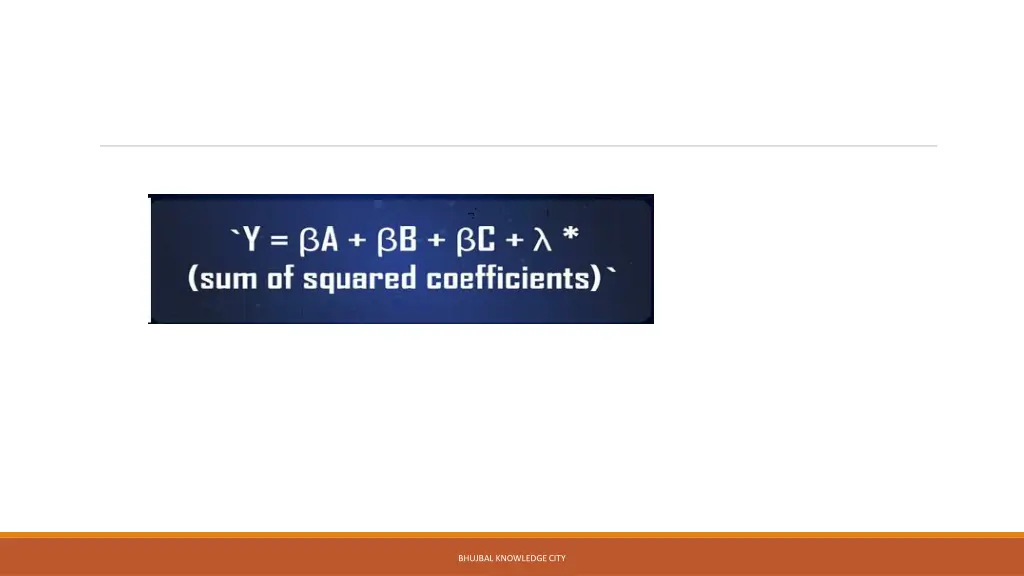 `Y = βA + βB + βC + λ * (sum of squared coefficients)`

BHUJBAL KNOWLEDGE CITY